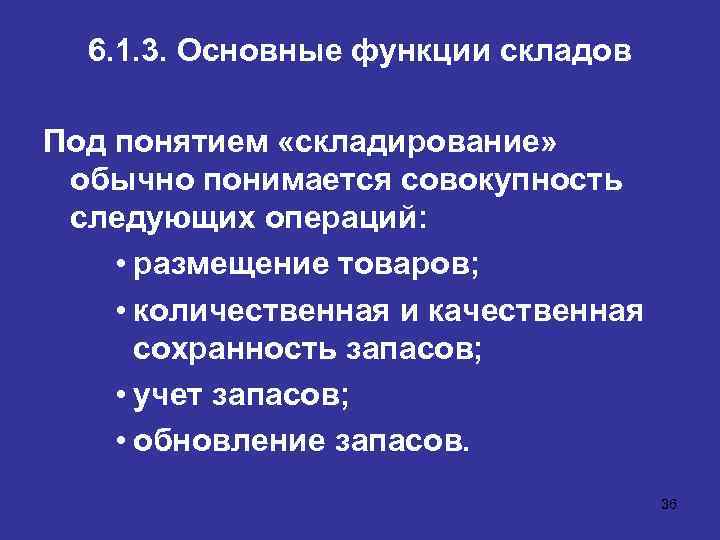 6.1.3. Основные функции складов

Под понятием «складирование» обычно понимается совокупность следующих операций:

• размещение товаров;

• количественная и качественная сохранность запасов;

• учет запасов;

• обновление запасов.

36